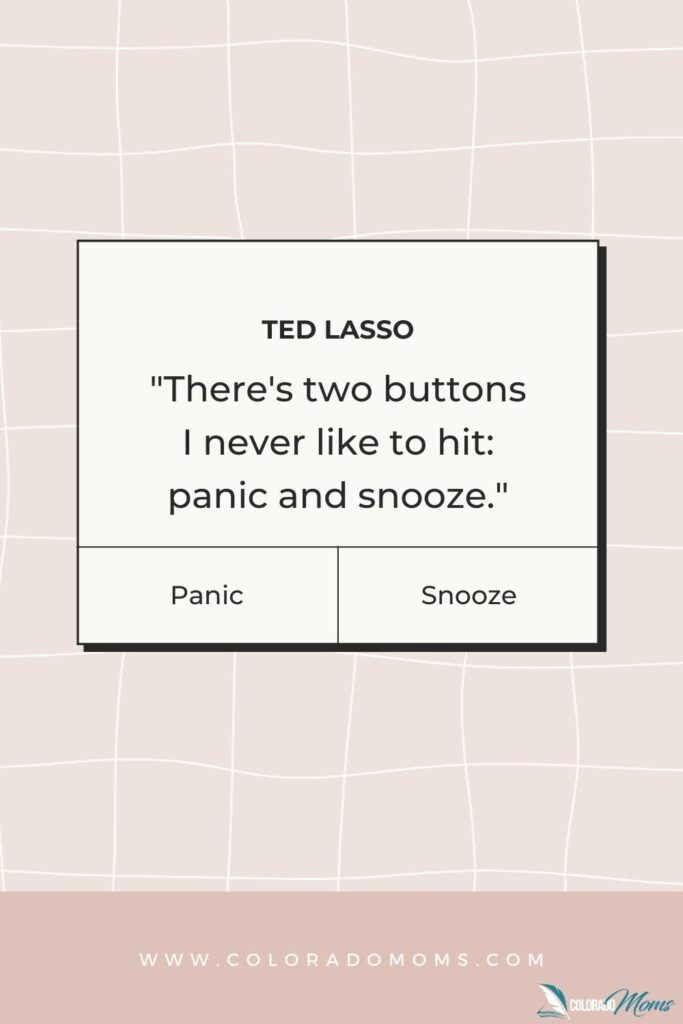 TED LASSO

"There's two buttons I never like to hit: panic and snooze."

Panic

Snooze

WWW.COLORADOMOMS.COM

COLORADO Moms